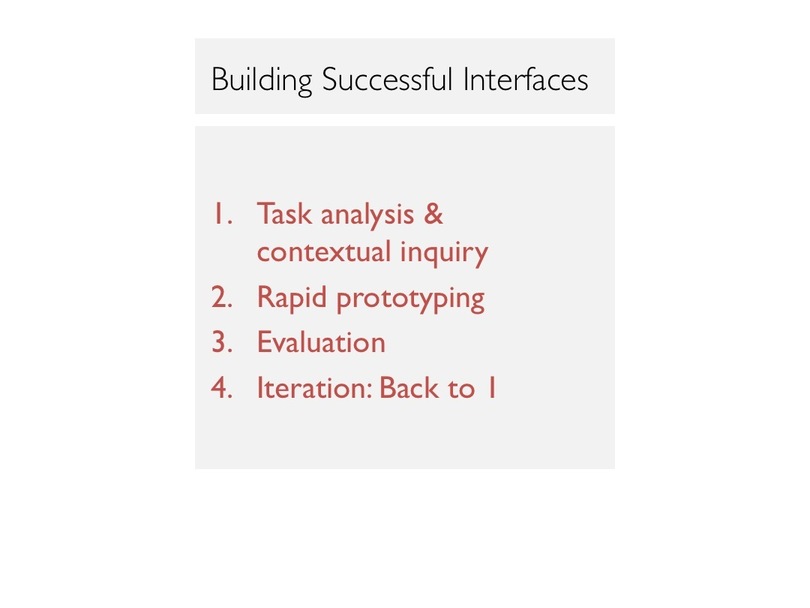 Building Successful Interfaces

1. Task analysis & contextual inquiry
2. Rapid prototyping
3. Evaluation
4. Iteration: Back to 1